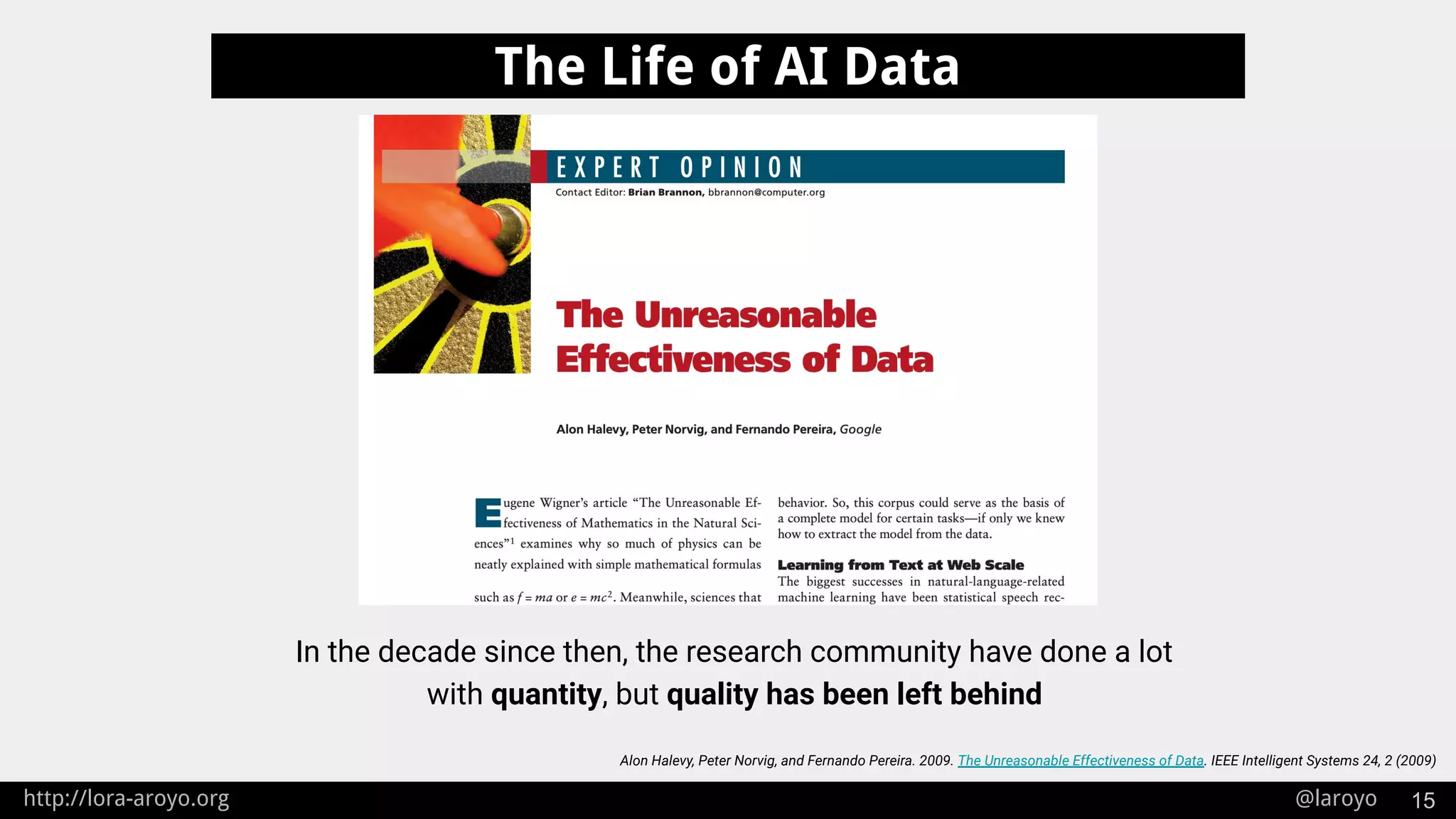 The Life of AI Data

EXPERT OPINION

Contact Editor: Brian Brannon, bbrannon@computer.org

The Unreasonable Effectiveness of Data

Alon Halevy, Peter Norvig, and Fernando Pereira, Google

Eugene Wigner's article "The Unreasonable Effectiveness of Mathematics in the Natural Sciences"$^1$ examines why so much of physics can be neatly explained with simple mathematical formulas such as $f = ma$ or $e = mc^2$. Meanwhile, sciences that

behavior. So, this corpus could serve as the basis of a complete model for certain tasks—if only we knew how to extract the model from the data.

Learning from Text at Web Scale

The biggest successes in natural-language-related machine learning have been statistical speech rec-

In the decade since then, the research community have done a lot with quantity, but quality has been left behind

Alon Halevy, Peter Norvig, and Fernando Pereira. 2009. The Unreasonable Effectiveness of Data. IEEE Intelligent Systems 24, 2 (2009)

http://lora-aroyo.org

@laroyo 15